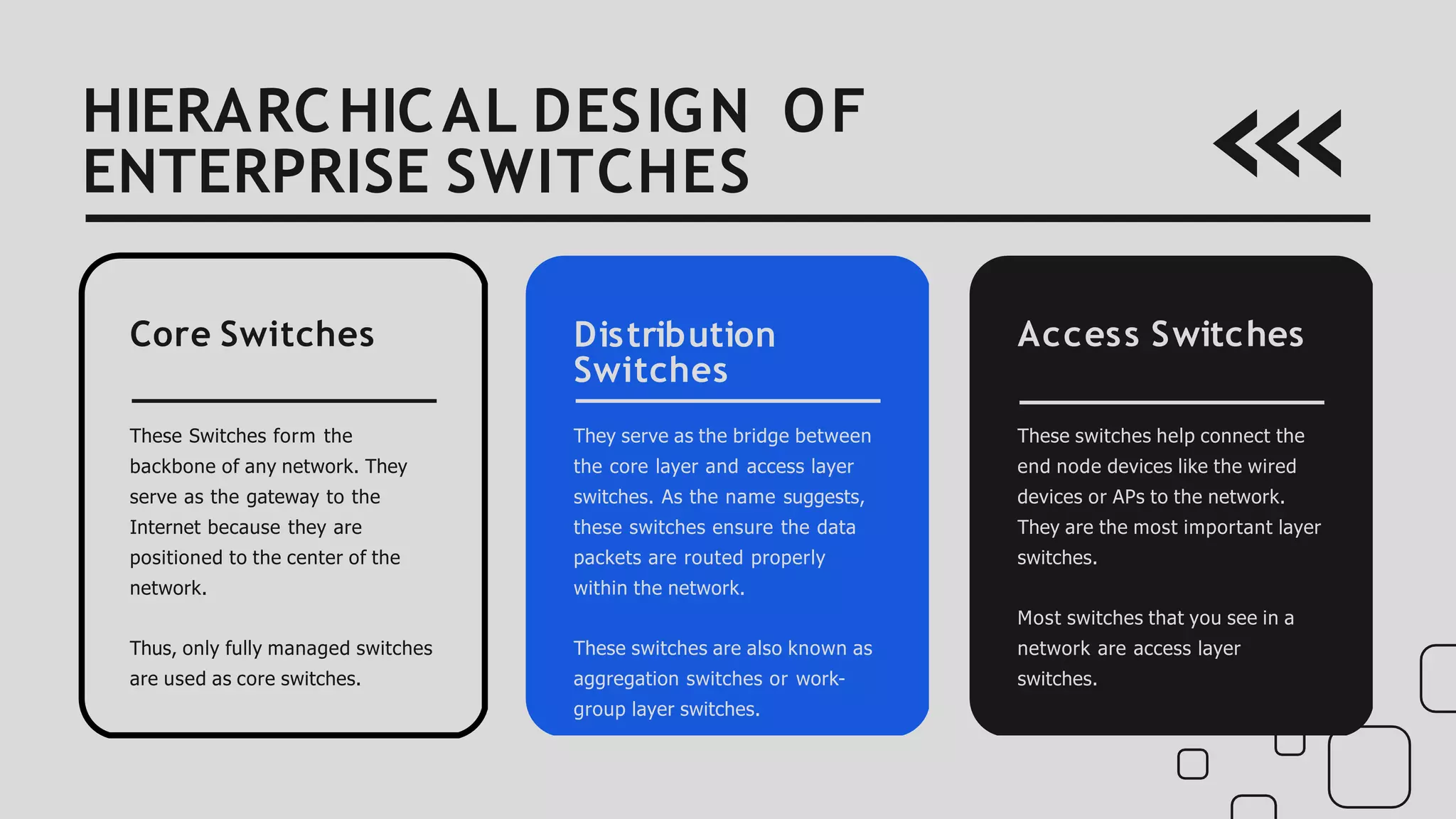 HIERARCHICAL DESIGN OF ENTERPRISE SWITCHES

Core Switches

These Switches form the backbone of any network. They serve as the gateway to the Internet because they are positioned to the center of the network.

Thus, only fully managed switches are used as core switches.

Distribution Switches

They serve as the bridge between the core layer and access layer switches. As the name suggests, these switches ensure the data packets are routed properly within the network.

These switches are also known as aggregation switches or work-group layer switches.

Access Switches

These switches help connect the end node devices like the wired devices or APs to the network. They are the most important layer switches.

Most switches that you see in a network are access layer switches.